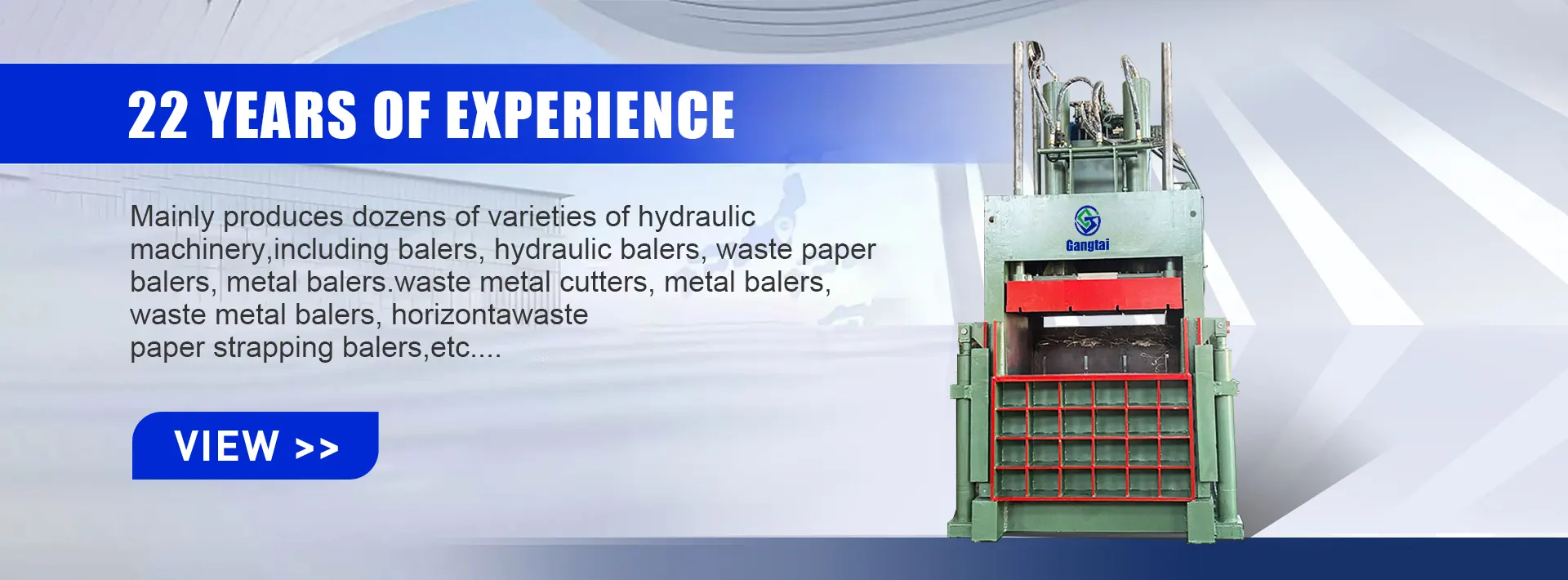 22 YEARS OF EXPERIENCE

Mainly produces dozens of varieties of hydraulic machinery,including balers, hydraulic balers, waste paper balers, metal balers.waste metal cutters, metal balers, waste metal balers, horizontawaste paper strapping balers,etc....

VIEW >>

Gangtai